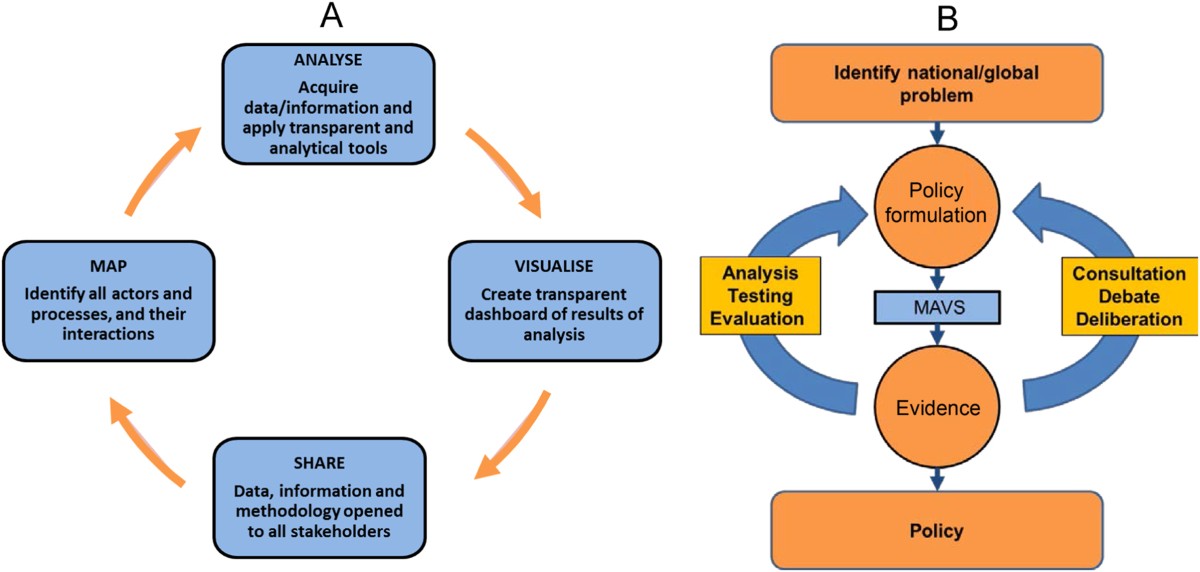 A

ANALYSE
Acquire data/information and apply transparent and analytical tools

VISUALISE
Create transparent dashboard of results of analysis

SHARE
Data, information and methodology opened to all stakeholders

MAP
Identify all actors and processes, and their interactions

B

Identify national/global problem

Policy formulation

Analysis
Testing
Evaluation

MAVS

Consultation
Debate
Deliberation

Evidence

Policy